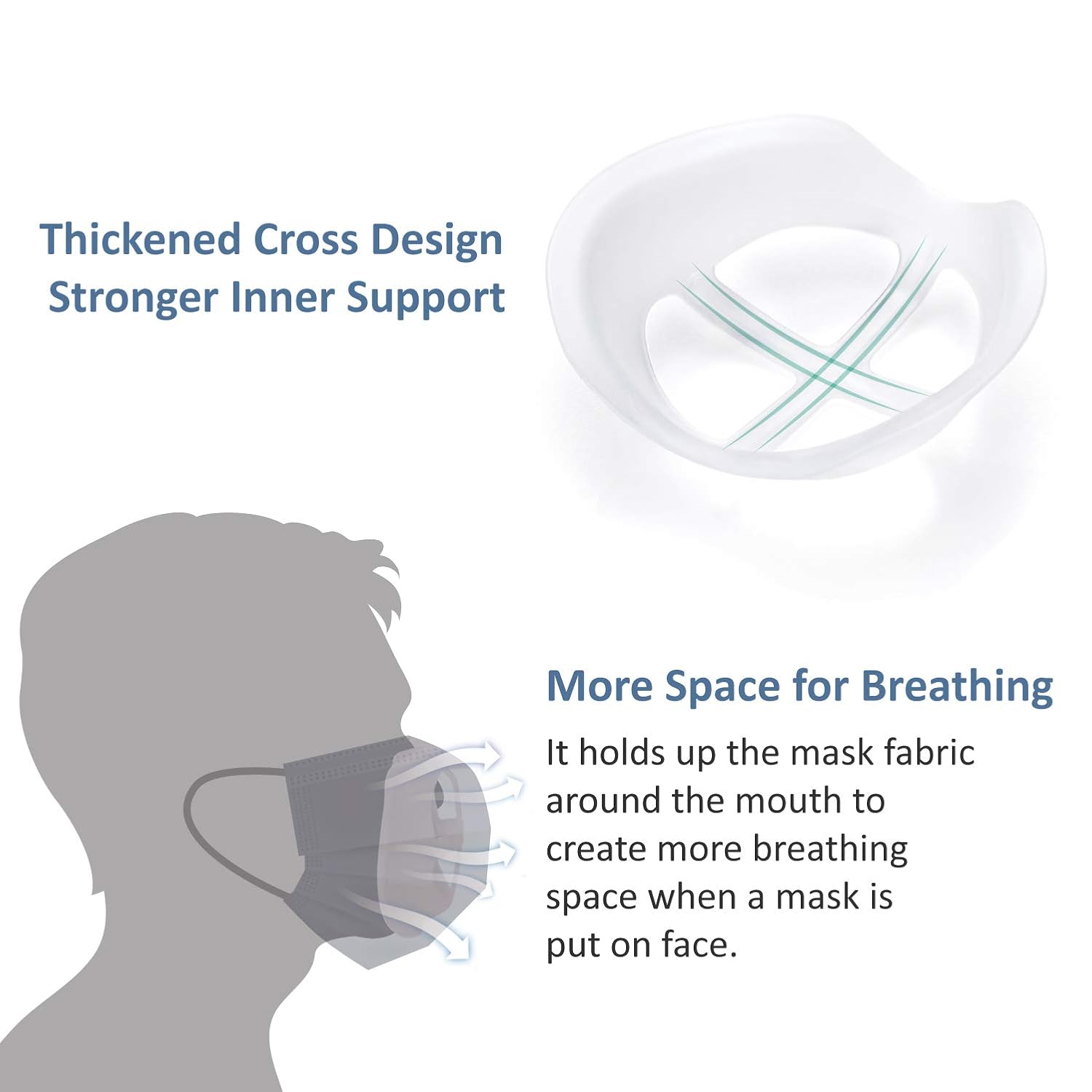 Thickened Cross Design
Stronger Inner Support

More Space for Breathing

It holds up the mask fabric around the mouth to create more breathing space when a mask is put on face.